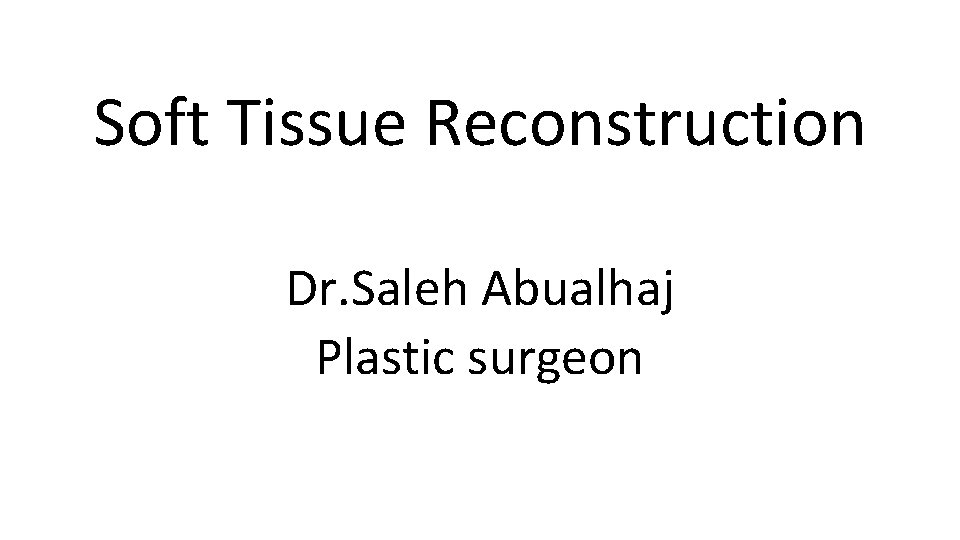 Soft Tissue Reconstruction

Dr.Saleh Abualhaj
Plastic surgeon